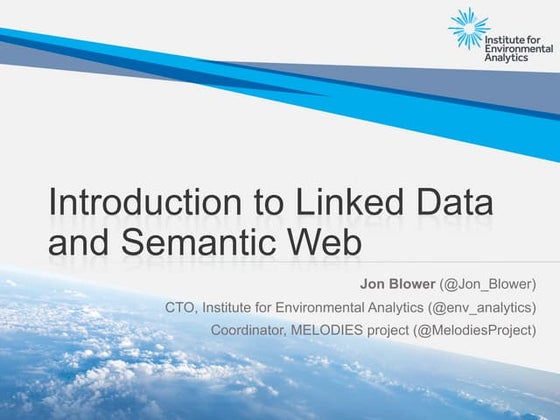 Institute for Environmental Analytics

Introduction to Linked Data and Semantic Web

Jon Blower (@Jon_Blower)
CTO, Institute for Environmental Analytics (@env_analytics)
Coordinator, MELODIES project (@MelodiesProject)